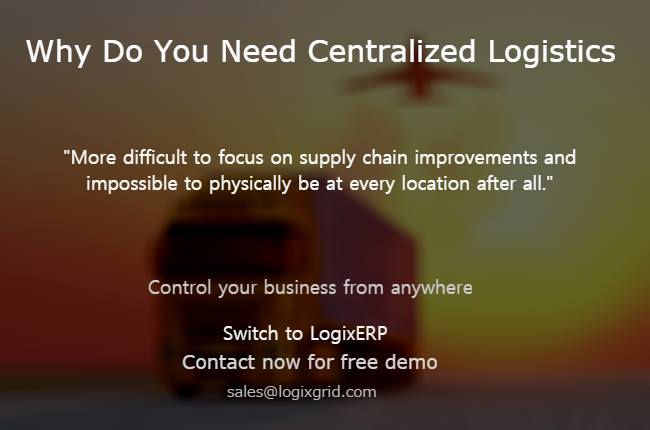 Why Do You Need Centralized Logistics

"More difficult to focus on supply chain improvements and impossible to physically be at every location after all."

Control your business from anywhere

Switch to LogixERP
Contact now for free demo
sales@logixgrid.com